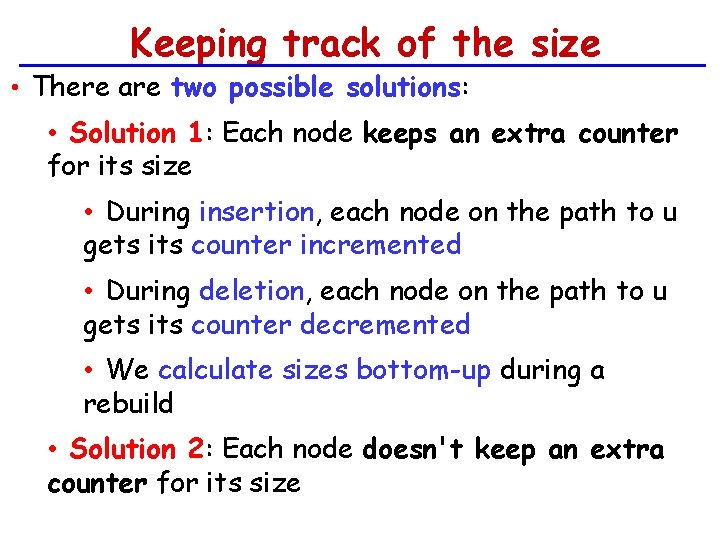 Keeping track of the size

• There are two possible solutions:

• Solution 1: Each node keeps an extra counter for its size

• During insertion, each node on the path to u gets its counter incremented

• During deletion, each node on the path to u gets its counter decremented

• We calculate sizes bottom-up during a rebuild

• Solution 2: Each node doesn't keep an extra counter for its size